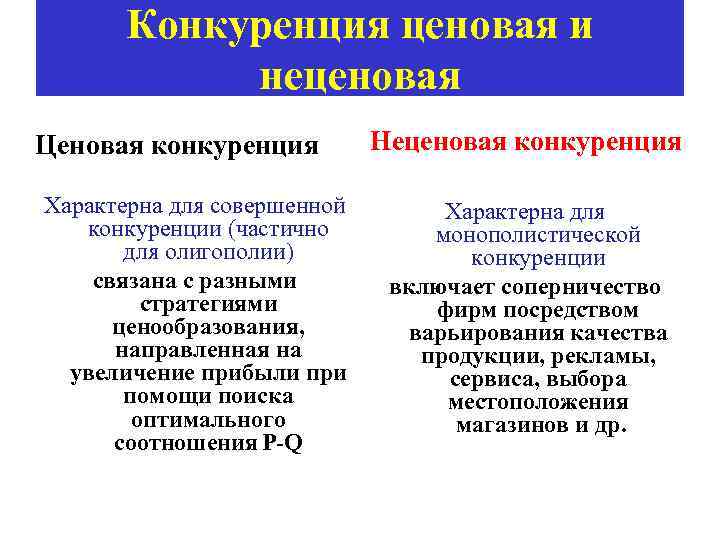 Конкуренция ценовая и неценовая

Ценовая конкуренция

Характерна для совершенной конкуренции (частично для олигополии)

связана с разными стратегиями ценообразования, направленная на увеличение прибыли при помощи поиска оптимального соотношения P-Q

Неценовая конкуренция

Характерна для монополистической конкуренции

включает соперничество фирм посредством варьирования качества продукции, рекламы, сервиса, выбора местоположения магазинов и др.